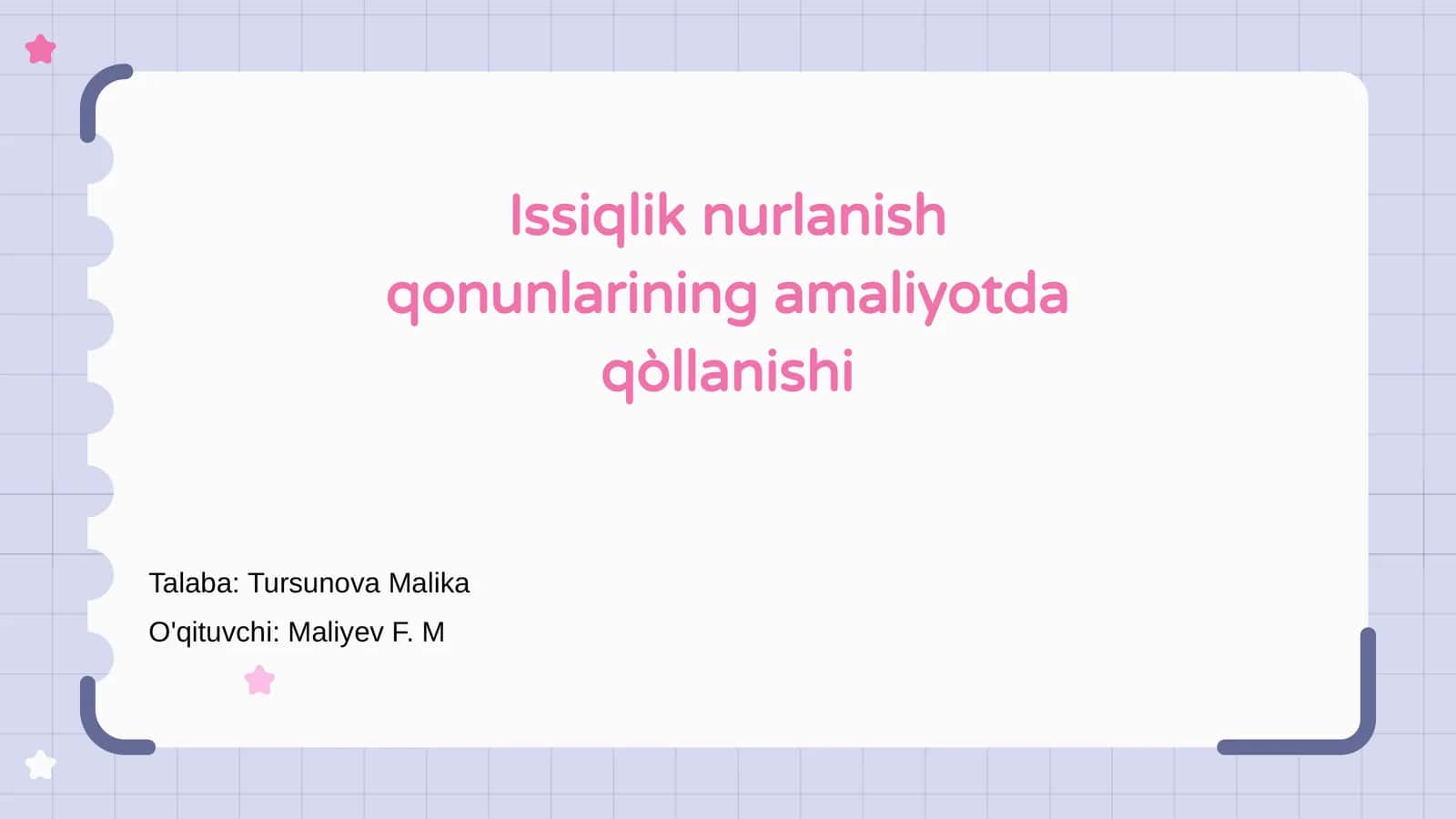 Issiqlik nurlanish qonunlarining amaliyotda qòllanishi

Talaba: Tursunova Malika

O'qituvchi: Maliyev F. M